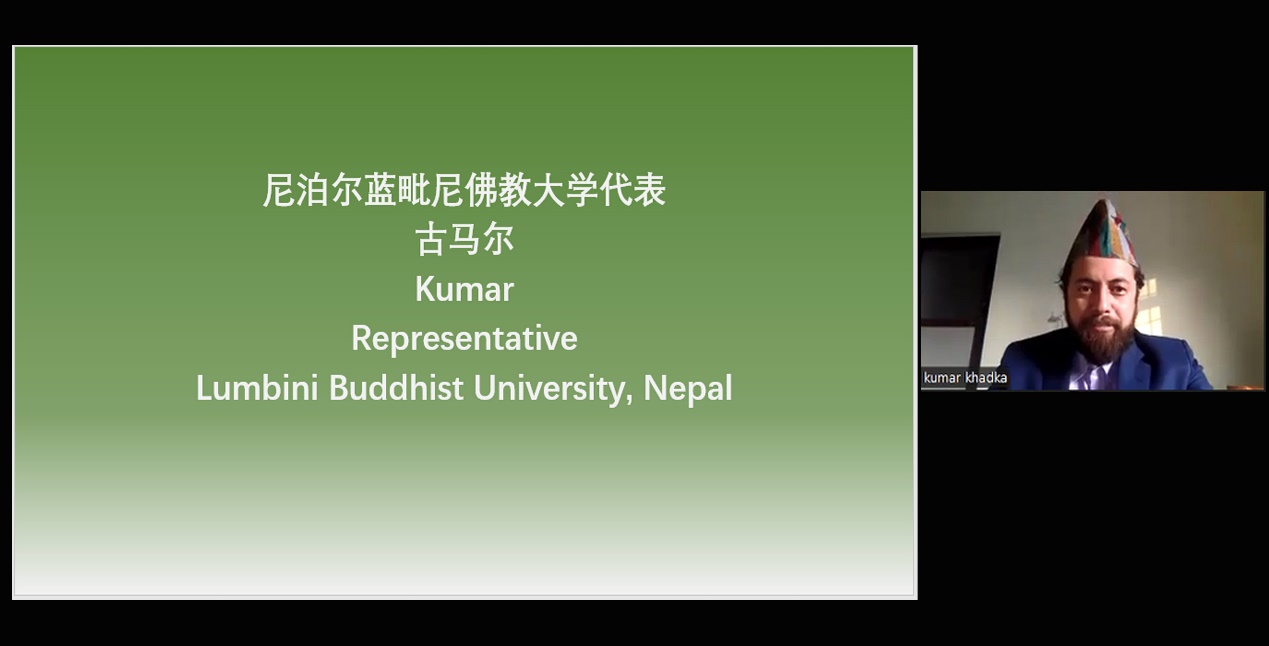 尼泊尔蓝毗尼佛教大学代表
古马尔
Kumar
Representative
Lumbini Buddhist University, Nepal

kumar khadka